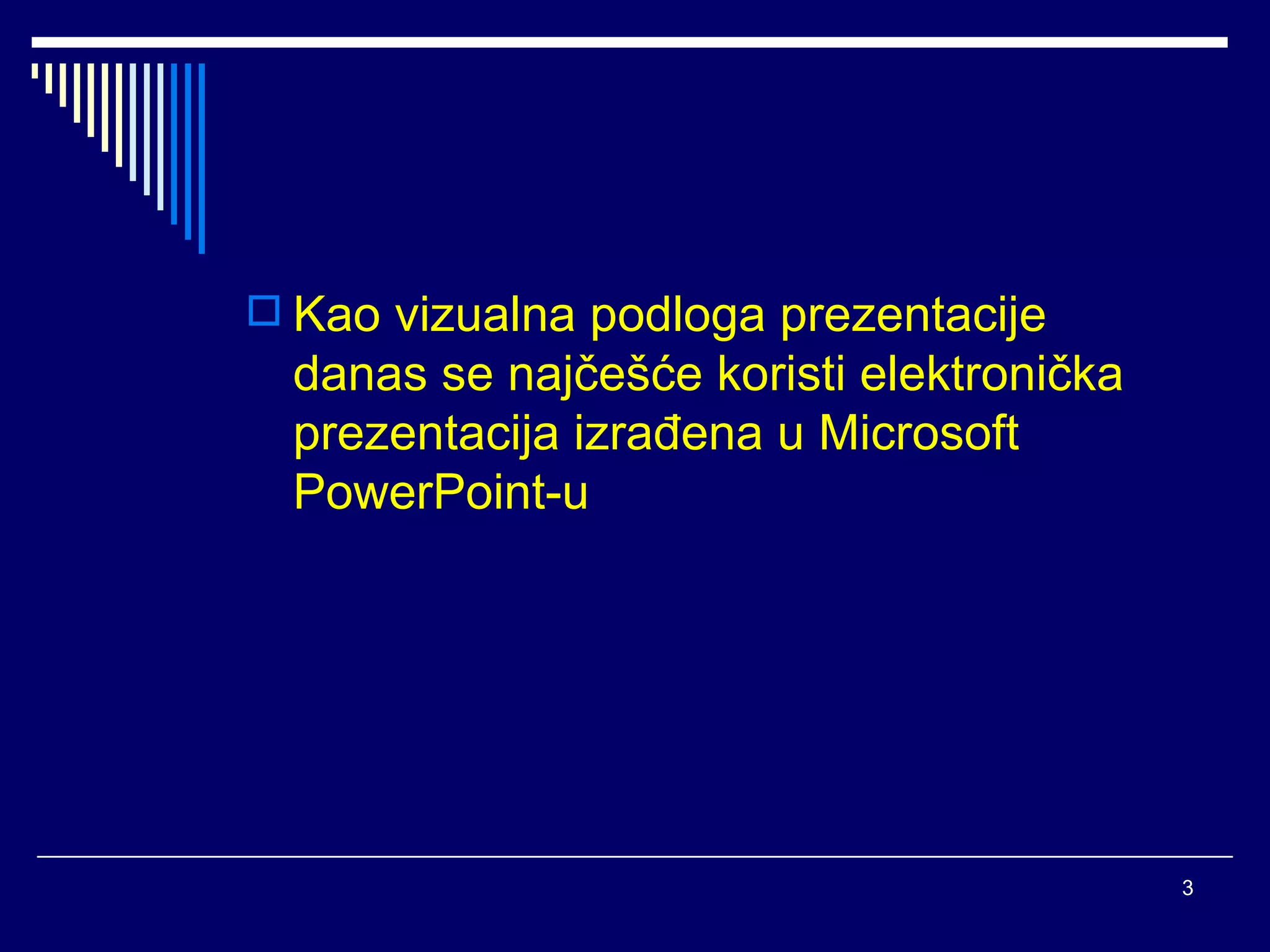 Kao vizualna podloga prezentacije danas se najčešće koristi elektronička prezentacija izrađena u Microsoft PowerPoint-u

3